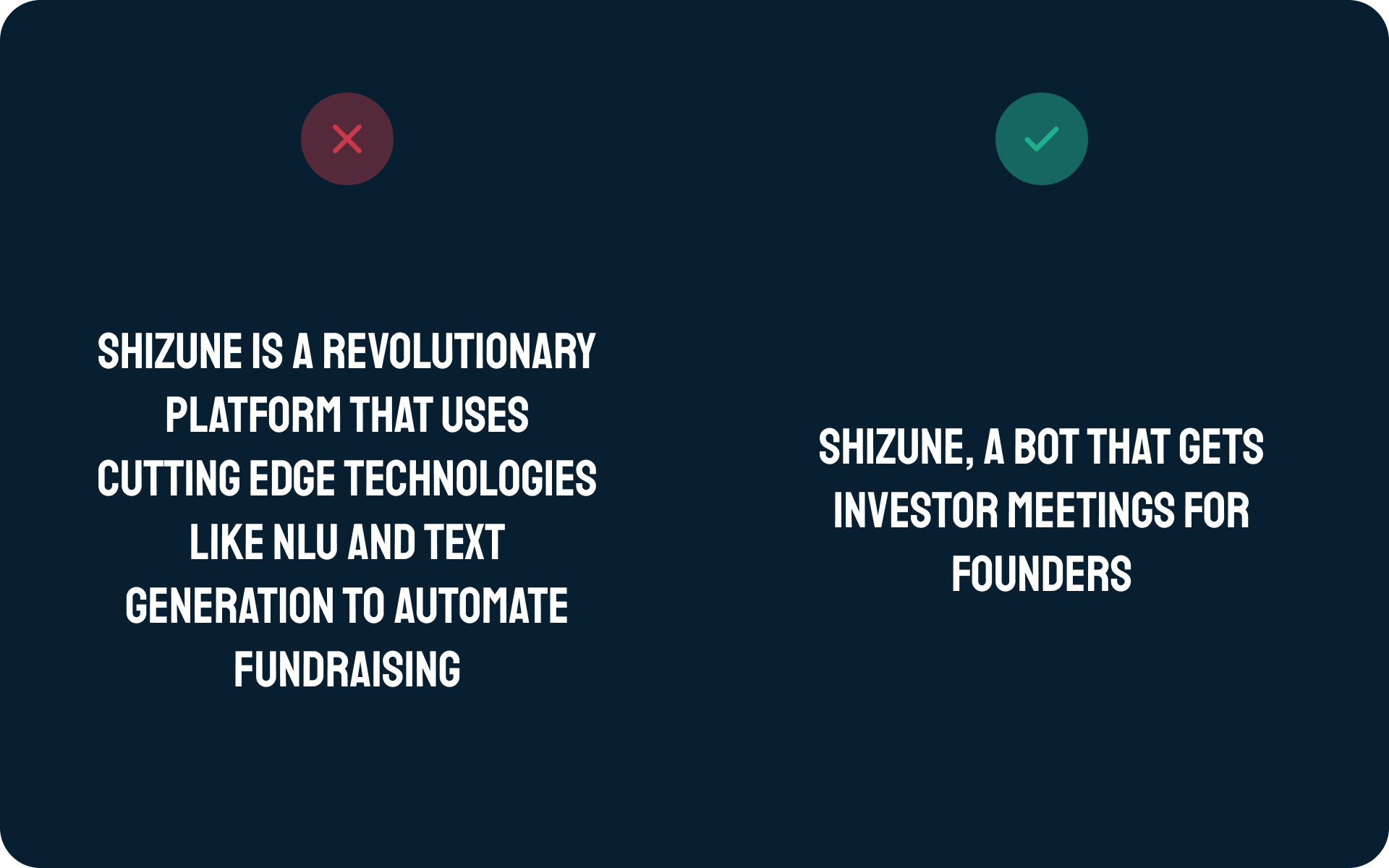 SHIZUNE IS A REVOLUTIONARY PLATFORM THAT USES CUTTING EDGE TECHNOLOGIES LIKE NLU AND TEXT GENERATION TO AUTOMATE FUNDRAISING

SHIZUNE, A BOT THAT GETS INVESTOR MEETINGS FOR FOUNDERS